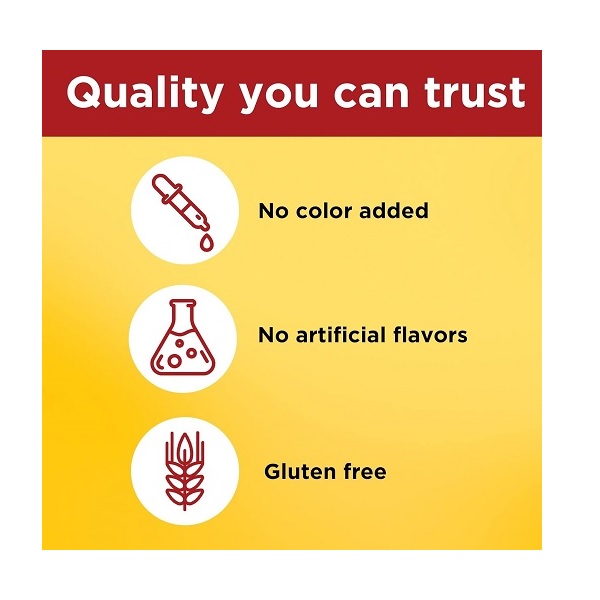 Quality you can trust

No color added

No artificial flavors

Gluten free